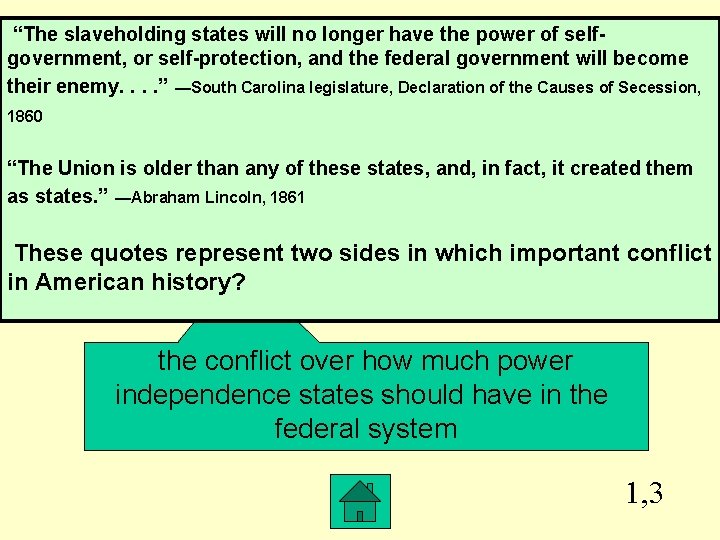 “The slaveholding states will no longer have the power of self-government, or self-protection, and the federal government will become their enemy. . . .” —South Carolina legislature, Declaration of the Causes of Secession, 1860

“The Union is older than any of these states, and, in fact, it created them as states.” —Abraham Lincoln, 1861

These quotes represent two sides in which important conflict in American history?

the conflict over how much power independence states should have in the federal system

1,3